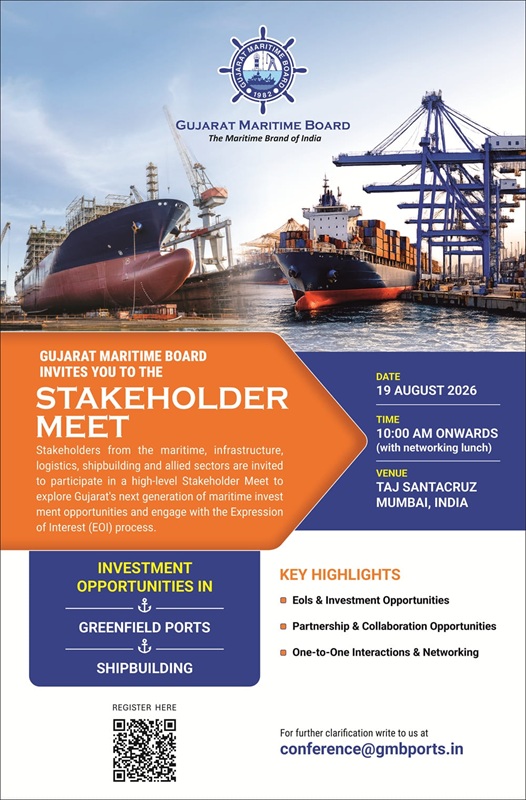 GUJARAT MARITIME BOARD
1982

GUJARAT MARITIME BOARD
The Maritime Brand of India

GUJARAT MARITIME BOARD INVITES YOU TO THE

STAKEHOLDER MEET

Stakeholders from the maritime, infrastructure, logistics, shipbuilding and allied sectors are invited to participate in a high-level Stakeholder Meet to explore Gujarat's next generation of maritime invest ment opportunities and engage with the Expression of Interest (EOI) process.

DATE
19 AUGUST 2026

TIME
10:00 AM ONWARDS
(with networking lunch)

VENUE
TAJ SANTACRUZ
MUMBAI, INDIA

INVESTMENT OPPORTUNITIES IN

GREENFIELD PORTS

SHIPBUILDING

KEY HIGHLIGHTS

EoIs & Investment Opportunities

Partnership & Collaboration Opportunities

One-to-One Interactions & Networking

REGISTER HERE

For further clarification write to us at
conference@gmbports.in